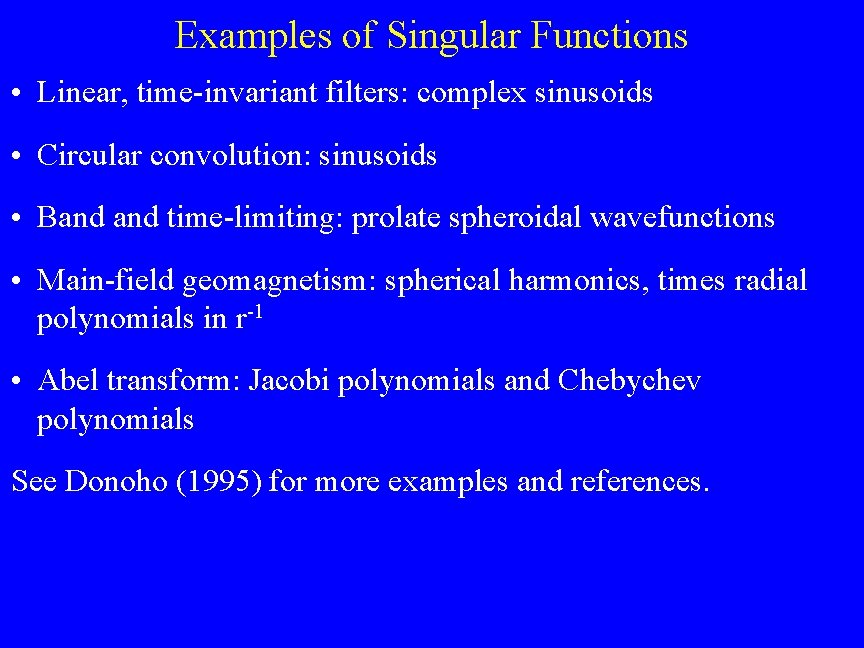 Examples of Singular Functions

• Linear, time-invariant filters: complex sinusoids

• Circular convolution: sinusoids

• Band and time-limiting: prolate spheroidal wavefunctions

• Main-field geomagnetism: spherical harmonics, times radial polynomials in $r^{-1}$

• Abel transform: Jacobi polynomials and Chebychev polynomials

See Donoho (1995) for more examples and references.